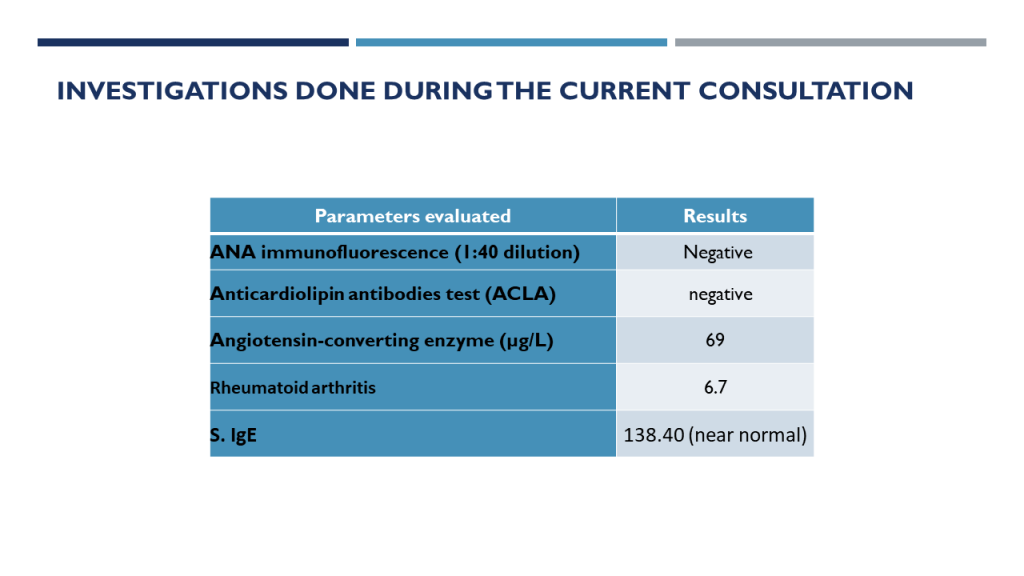 INVESTIGATIONS DONE DURING THE CURRENT CONSULTATION

| Parameters evaluated | Results |
|---|---|
| ANA immunofluorescence (1:40 dilution) | Negative |
| Anticardiolipin antibodies test (ACLA) | negative |
| Angiotensin-converting enzyme (µg/L) | 69 |
| Rheumatoid arthritis | 6.7 |
| S. IgE | 138.40 (near normal) |